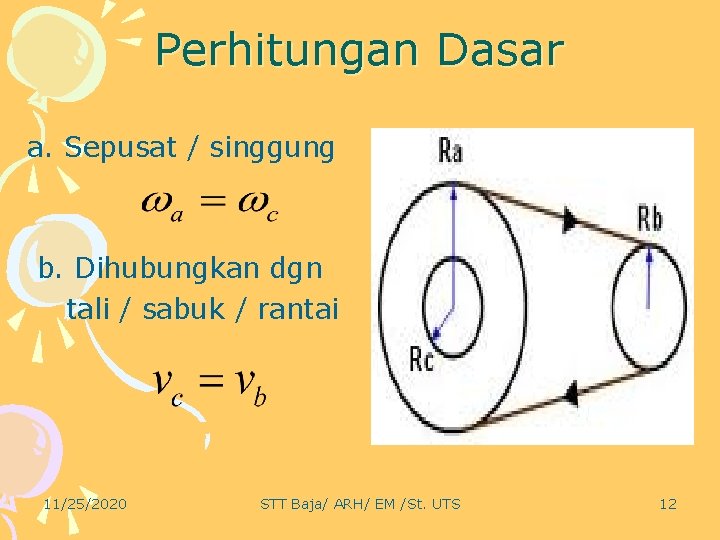 Perhitungan Dasar

a. Sepusat / singgung

$\omega_a = \omega_c$

b. Dihubungkan dgn tali / sabuk / rantai

$v_c = v_b$

Ra

Rb

Rc

11/25/2020

STT Baja/ ARH/ EM /St. UTS

12